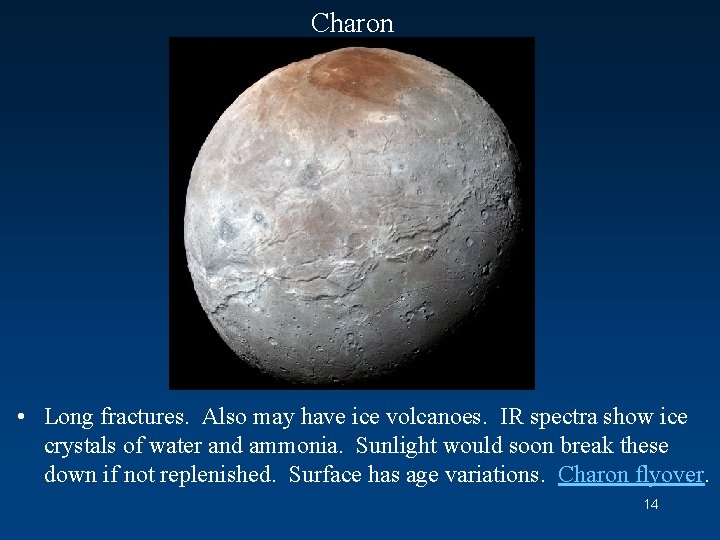 Charon

• Long fractures. Also may have ice volcanoes. IR spectra show ice crystals of water and ammonia. Sunlight would soon break these down if not replenished. Surface has age variations. Charon flyover.

14